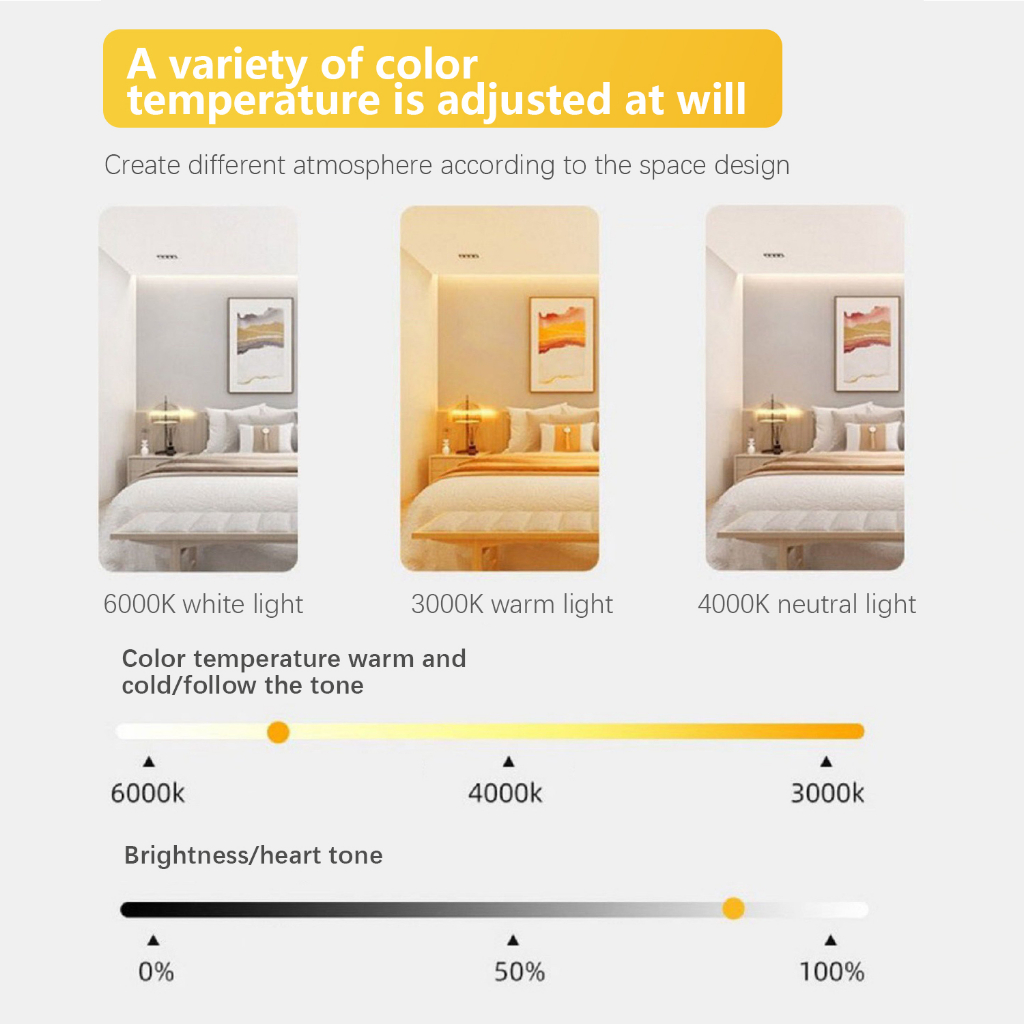 A variety of color temperature is adjusted at will

Create different atmosphere according to the space design

6000K white light

3000K warm light

4000K neutral light

Color temperature warm and cold/follow the tone

6000k

4000k

3000k

Brightness/heart tone

0%

50%

100%